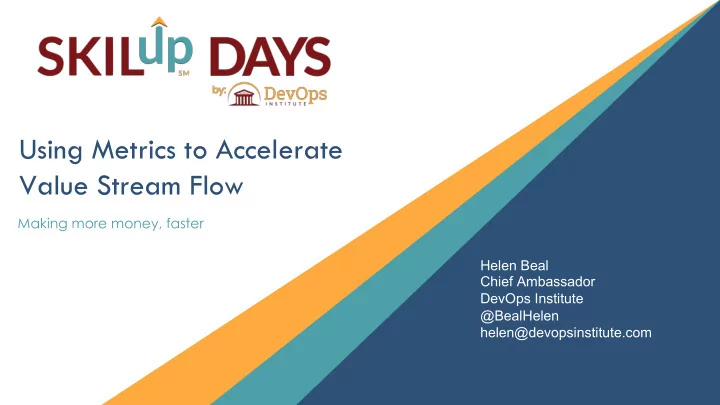 SKILup DAYS
SM
by: DevOps INSTITUTE

Using Metrics to Accelerate Value Stream Flow

Making more money, faster

Helen Beal
Chief Ambassador
DevOps Institute
@BealHelen
helen@devopsinstitute.com